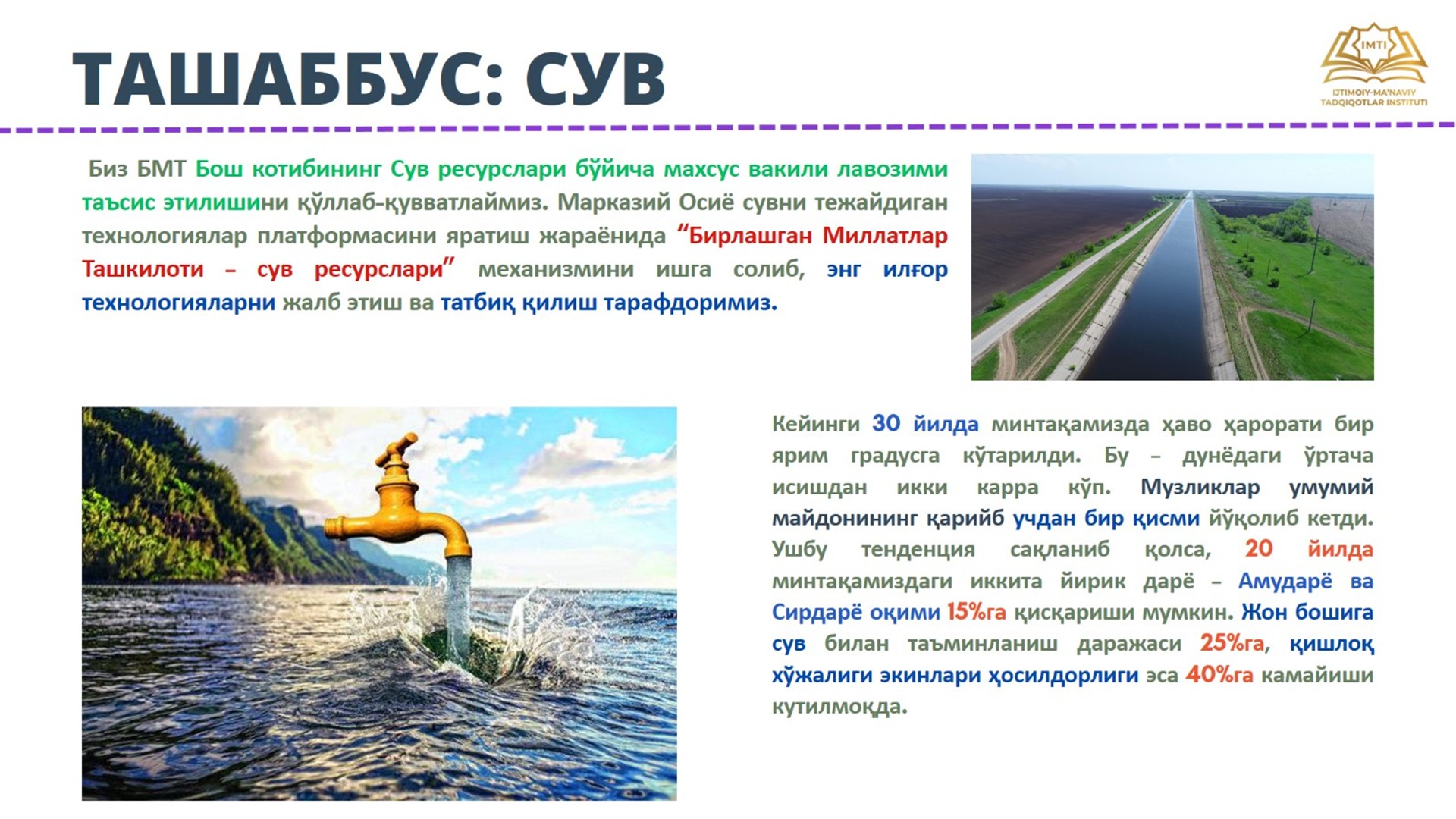 ТАШАББУС: СУВ

IMTI
IJTIMOIY-MA'NAVIY TADQIQOTLAR INSTITUTI

Биз БМТ Бош котибининг Сув ресурслари бўйича махсус вакили лавозими таъсис этилишини қўллаб-қувватлаймиз. Марказий Осиё сувни тежайдиган технологиялар платформасини яратиш жараёнида “Бирлашган Миллатлар Ташкилоти – сув ресурслари” механизмини ишга солиб, энг илғор технологияларни жалб этиш ва татбиқ қилиш тарафдоримиз.

Кейинги 30 йилда минтақамизда ҳаво ҳарорати бир ярим градусга кўтарилди. Бу – дунёдаги ўртача исишдан икки карра кўп. Музликлар умумий майдонининг қарийб учдан бир қисми йўқолиб кетди. Ушбу тенденция сақланиб қолса, 20 йилда минтақамиздаги иккита йирик дарё – Амударё ва Сирдарё оқими 15%га қисқариши мумкин. Жон бошига сув билан таъминланиш даражаси 25%га, қишлоқ хўжалиги экинлари ҳосилдорлиги эса 40%га камайиши кутилмоқда.